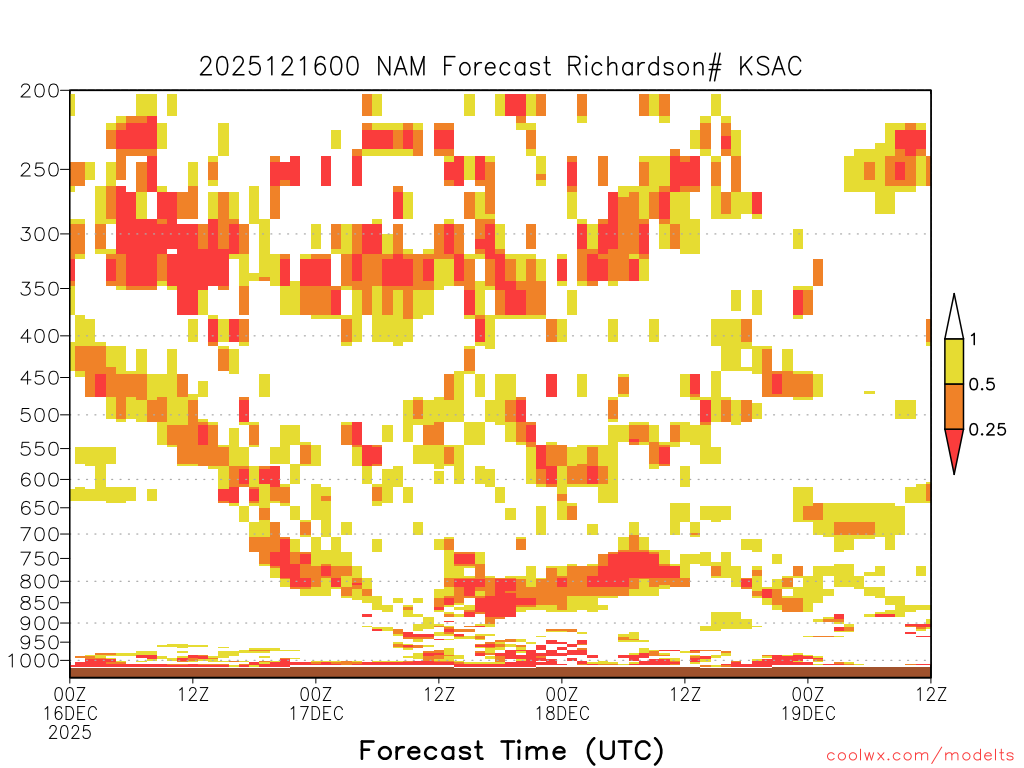 2025121600 NAM Forecast Richardson# KSAC

200
250
300
350
400
450
500
550
600
650
700
750
800
850
900
950
1000

1
0.5
0.25

00Z 16DEC 2025
12Z
00Z 17DEC
12Z
00Z 18DEC
12Z
00Z 19DEC
12Z

Forecast Time (UTC)

coolwx.com/modelts